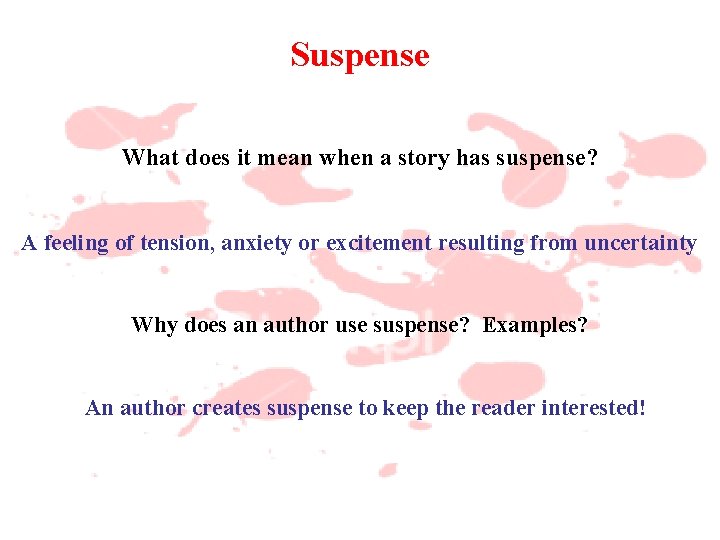 Suspense

What does it mean when a story has suspense?

A feeling of tension, anxiety or excitement resulting from uncertainty

Why does an author use suspense? Examples?

An author creates suspense to keep the reader interested!